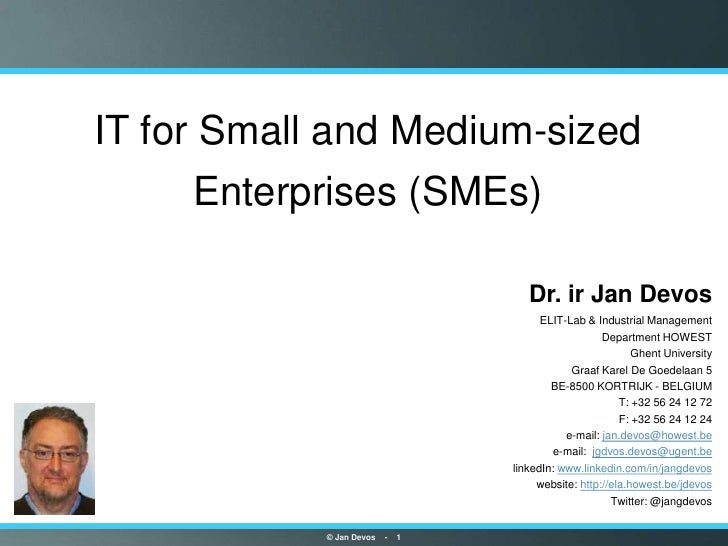 IT for Small and Medium-sized Enterprises (SMEs)

Dr. ir Jan Devos

ELIT-Lab & Industrial Management
Department HOWEST
Ghent University
Graaf Karel De Goedelaan 5
BE-8500 KORTRIJK - BELGIUM
T: +32 56 24 12 72
F: +32 56 24 12 24
e-mail: jan.devos@howest.be
e-mail: jgdvos.devos@ugent.be
linkedIn: www.linkedin.com/in/jangdevos
website: http://ela.howest.be/jdevos
Twitter: @jangdevos

© Jan Devos · 1